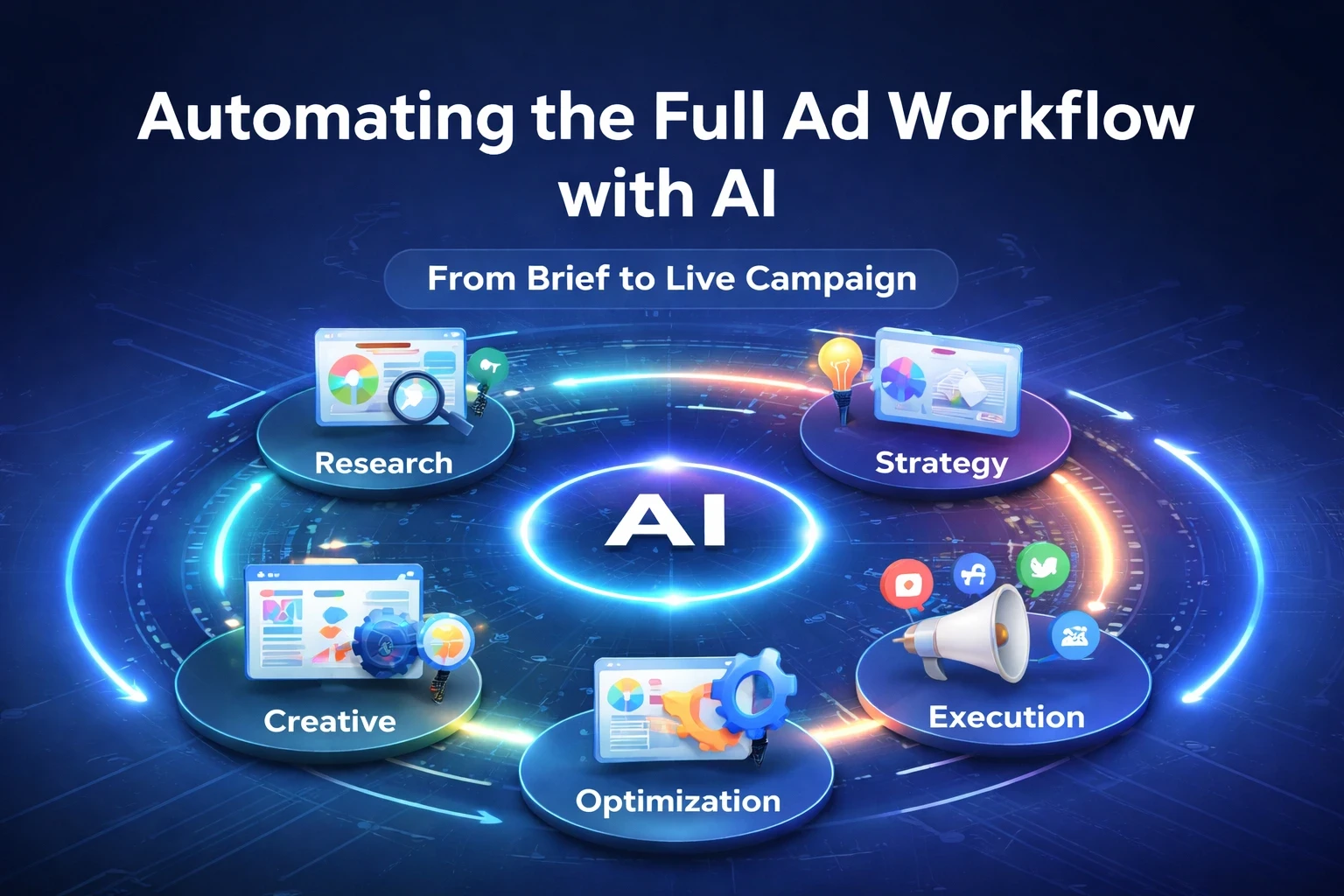 Automating the Full Ad Workflow with AI

From Brief to Live Campaign

Research

Strategy

AI

Creative

Execution

Optimization